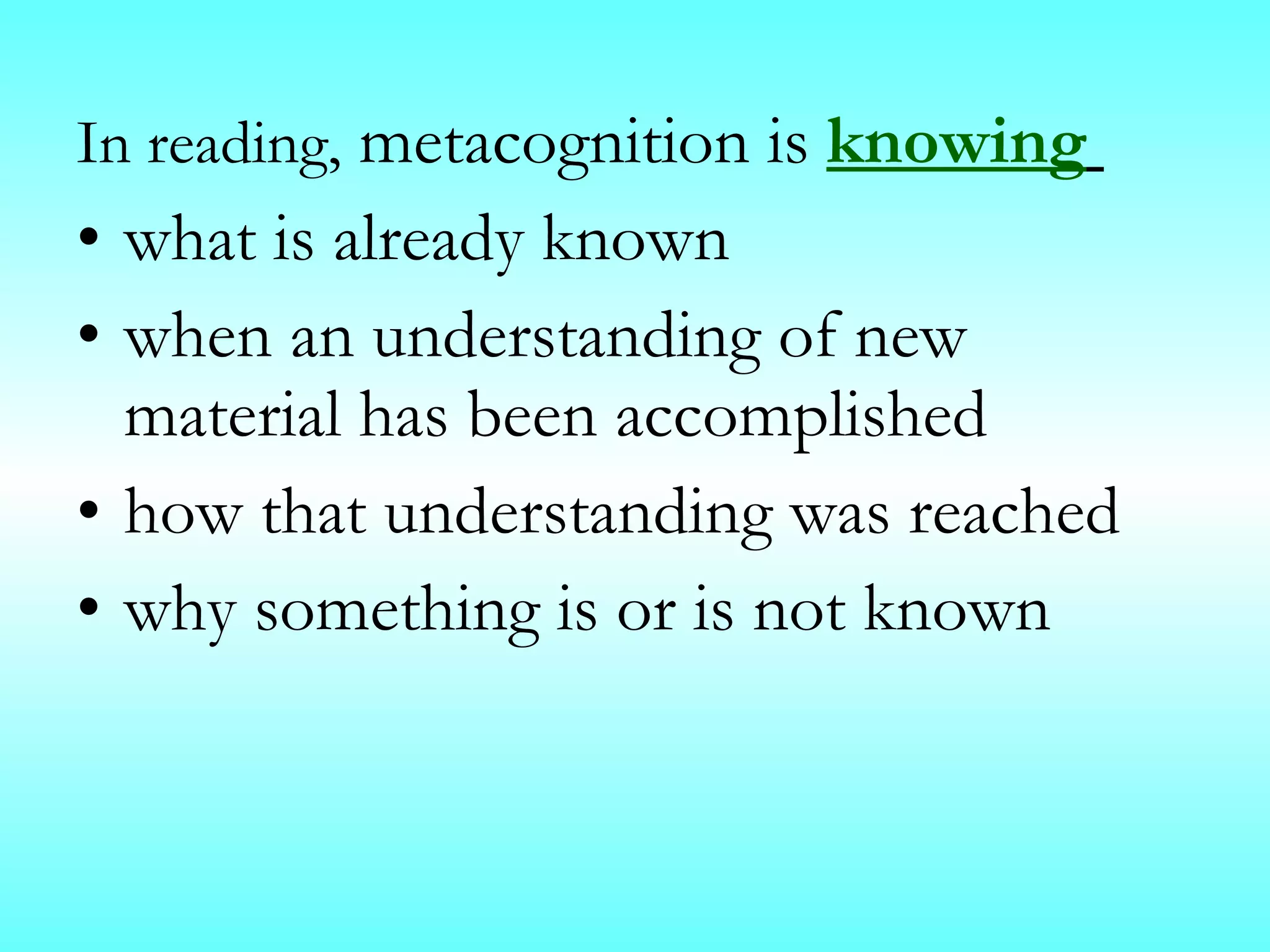 In reading, metacognition is knowing

• what is already known
• when an understanding of new material has been accomplished
• how that understanding was reached
• why something is or is not known